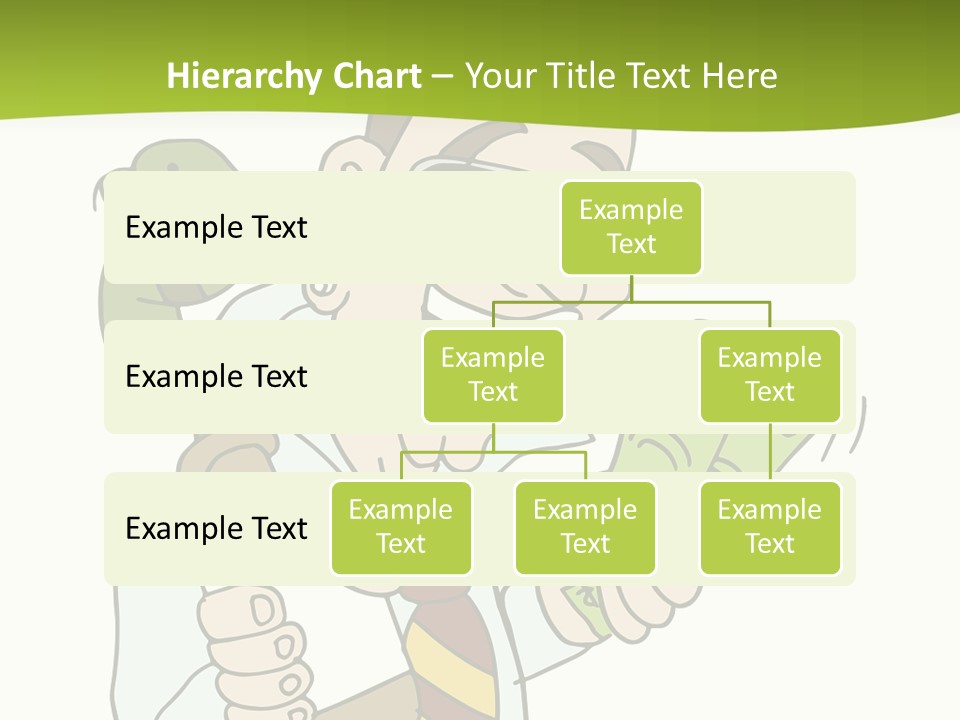 Hierarchy Chart – Your Title Text Here

Example Text

Example Text

Example Text

Example Text

Example Text

Example Text

Example Text

Example Text

Example Text